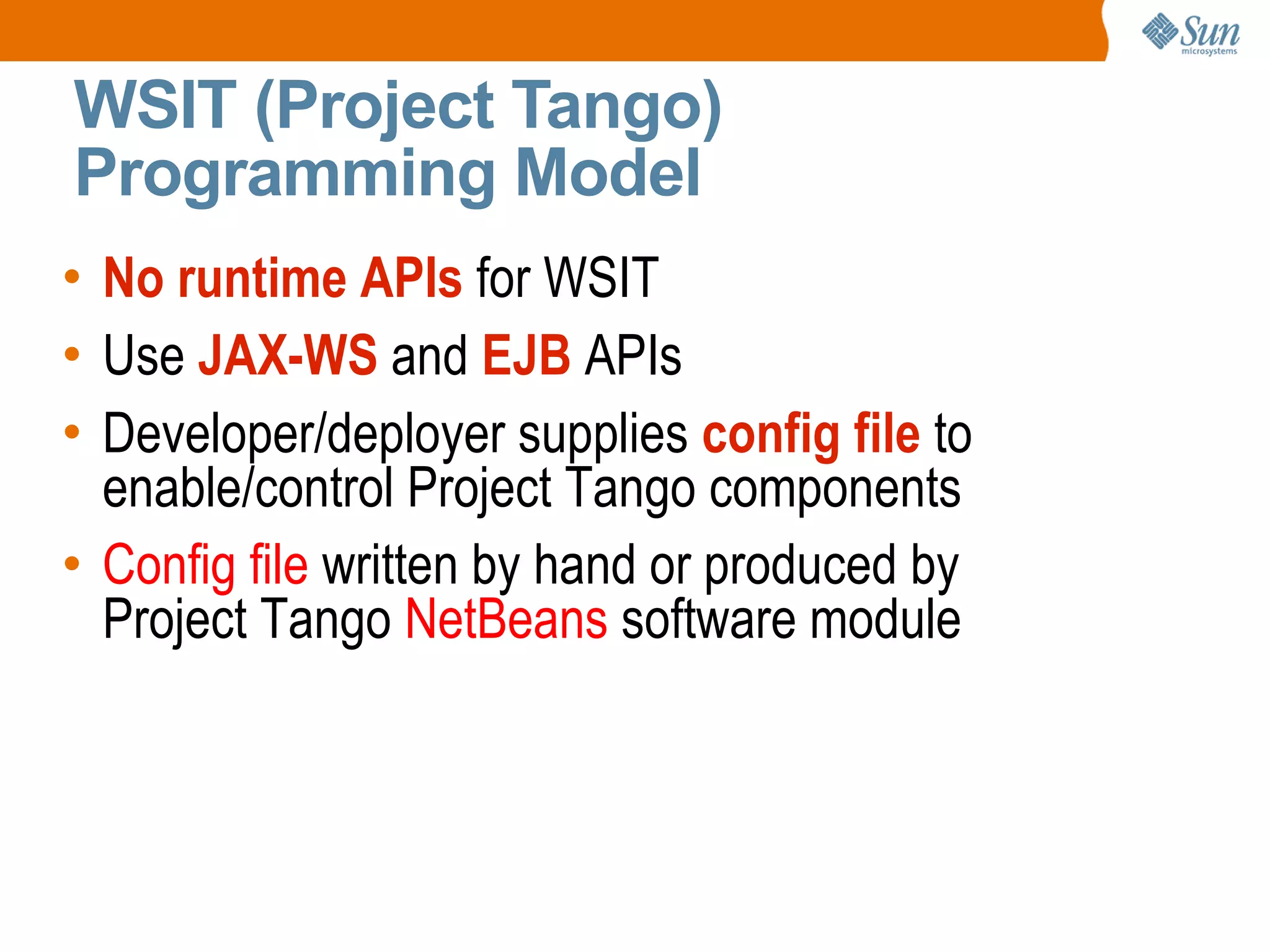 Sun microsystems

WSIT (Project Tango) Programming Model

• No runtime APIs for WSIT
• Use JAX-WS and EJB APIs
• Developer/deployer supplies config file to enable/control Project Tango components
• Config file written by hand or produced by Project Tango NetBeans software module